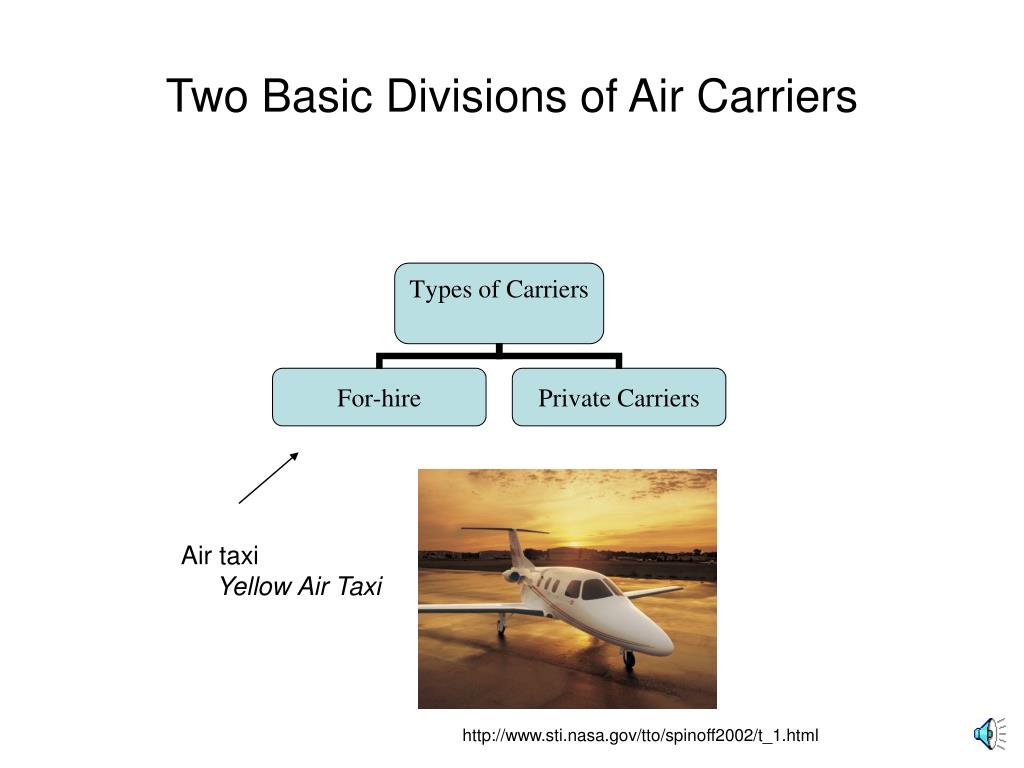 Two Basic Divisions of Air Carriers

Types of Carriers

For-hire

Private Carriers

Air taxi
Yellow Air Taxi

http://www.sti.nasa.gov/tto/spinoff2002/t_1.html